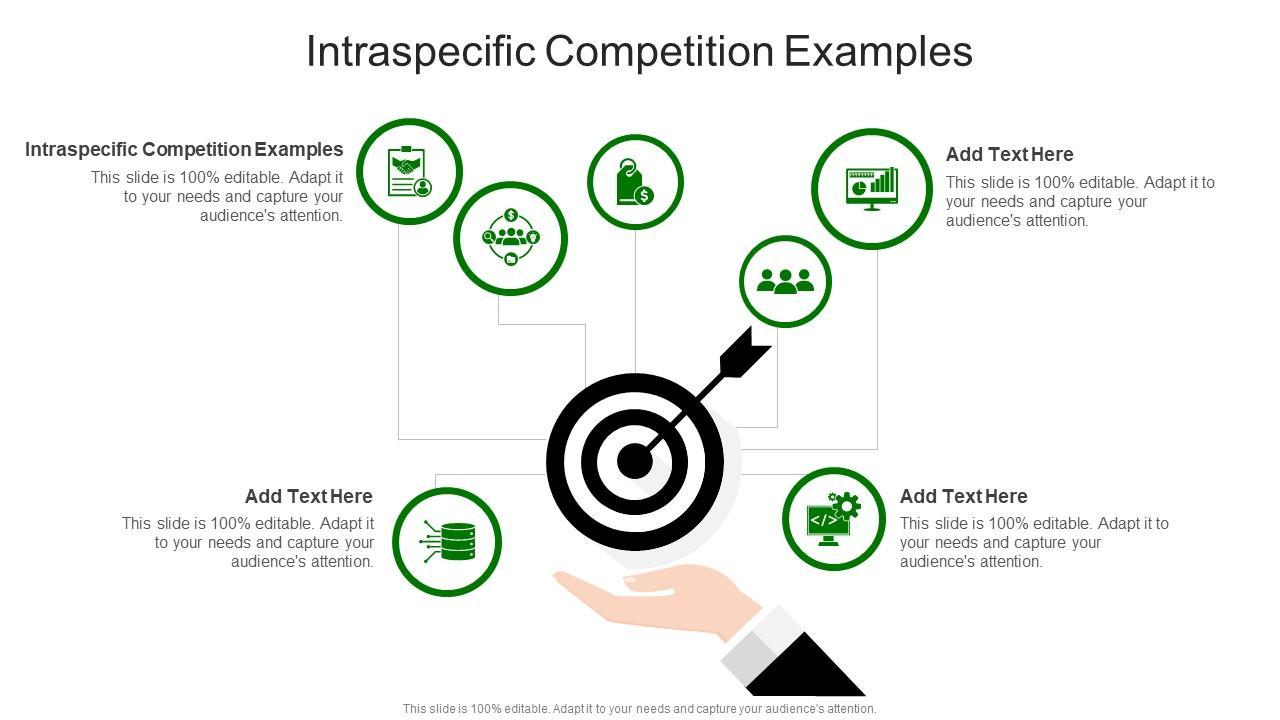 Intraspecific Competition Examples

Intraspecific Competition Examples
This slide is 100% editable. Adapt it to your needs and capture your audience's attention.

Add Text Here
This slide is 100% editable. Adapt it to your needs and capture your audience's attention.

Add Text Here
This slide is 100% editable. Adapt it to your needs and capture your audience's attention.

Add Text Here
This slide is 100% editable. Adapt it to your needs and capture your audience's attention.

This slide is 100% editable. Adapt it to your needs and capture your audience's attention.